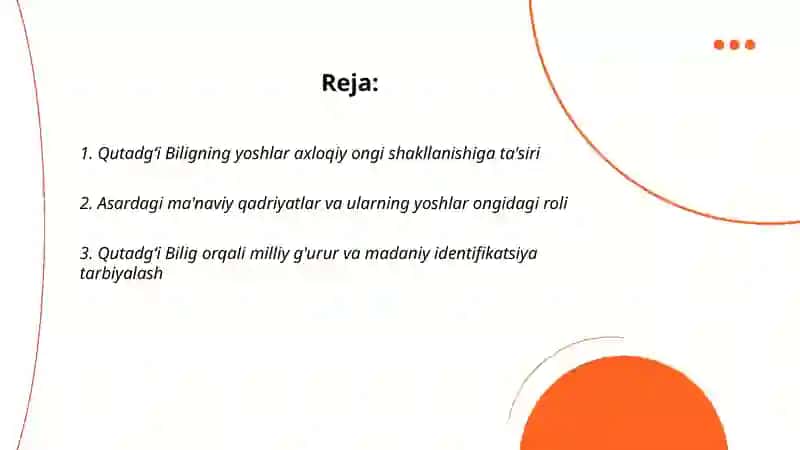 Reja:

1. Qutadg'i Biligning yoshlar axloqiy ongi shakllanishiga ta'siri

2. Asardagi ma'naviy qadriyatlar va ularning yoshlar ongidagi roli

3. Qutadg'i Bilig orqali milliy g'urur va madaniy identifikatsiya tarbiyalash